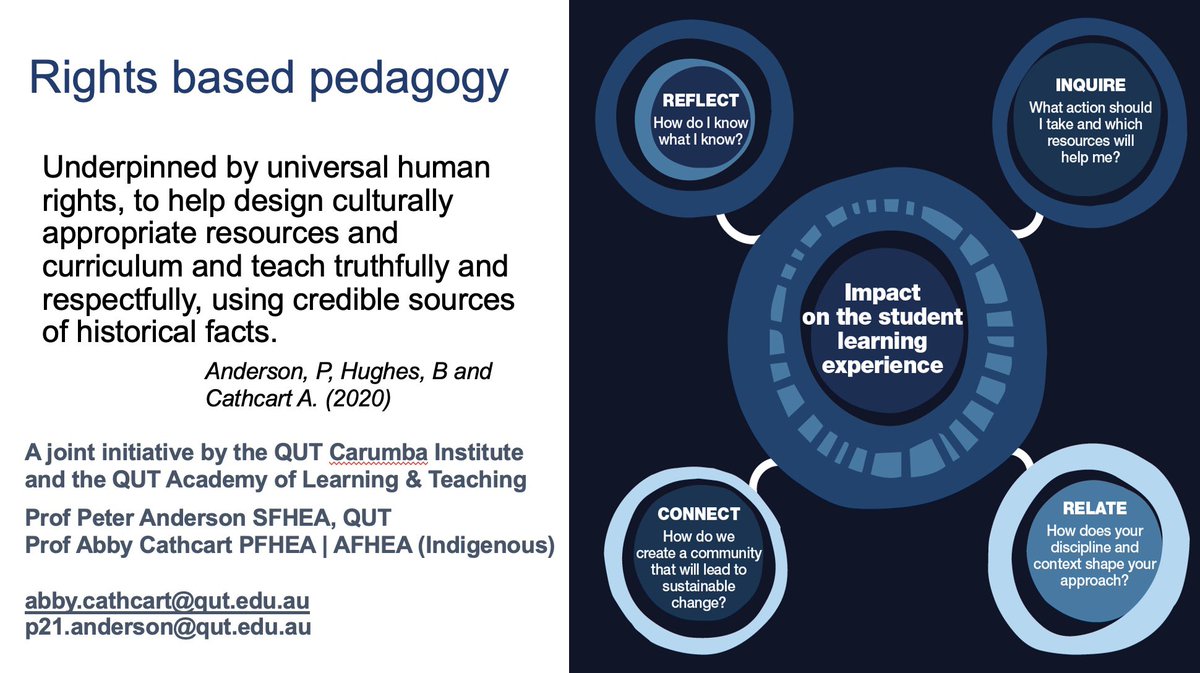 Rights based pedagogy

Underpinned by universal human rights, to help design culturally appropriate resources and curriculum and teach truthfully and respectfully, using credible sources of historical facts.

Anderson, P, Hughes, B and Cathcart A. (2020)

A joint initiative by the QUT Carumba Institute and the QUT Academy of Learning & Teaching

Prof Peter Anderson SFHEA, QUT
Prof Abby Cathcart PFHEA | AFHEA (Indigenous)

abby.cathcart@qut.edu.au
p21.anderson@qut.edu.au

REFLECT
How do I know what I know?

INQUIRE
What action should I take and which resources will help me?

Impact on the student learning experience

CONNECT
How do we create a community that will lead to sustainable change?

RELATE
How does your discipline and context shape your approach?